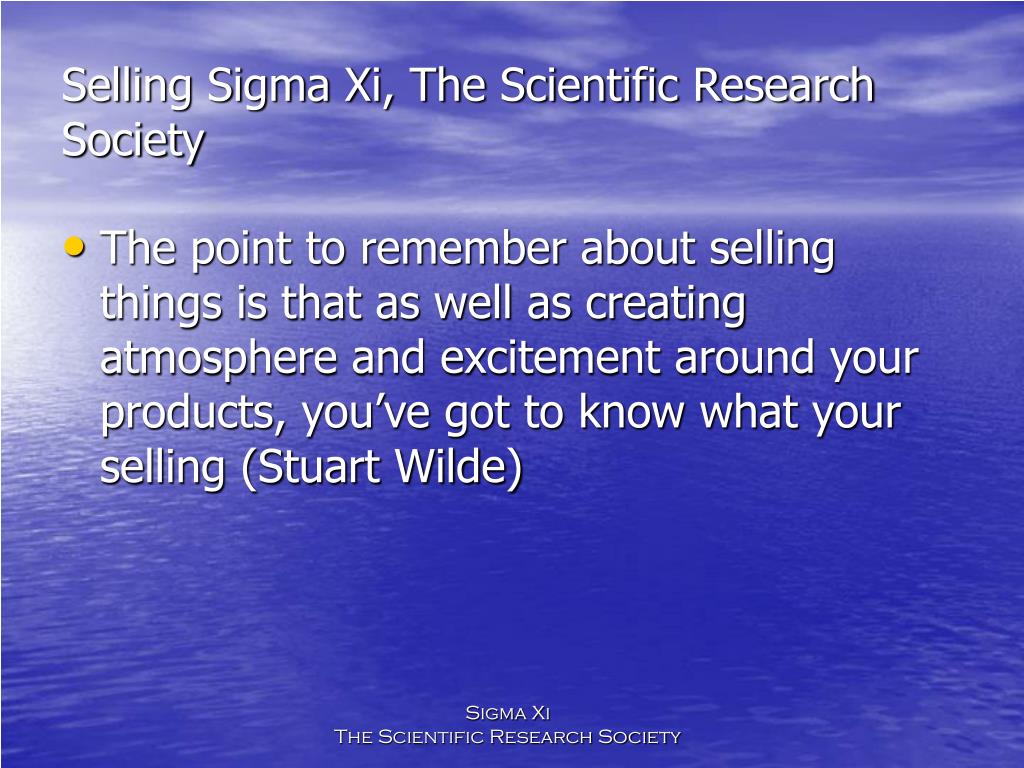 Selling Sigma Xi, The Scientific Research Society

• The point to remember about selling things is that as well as creating atmosphere and excitement around your products, you've got to know what your selling (Stuart Wilde)

Sigma Xi
The Scientific Research Society